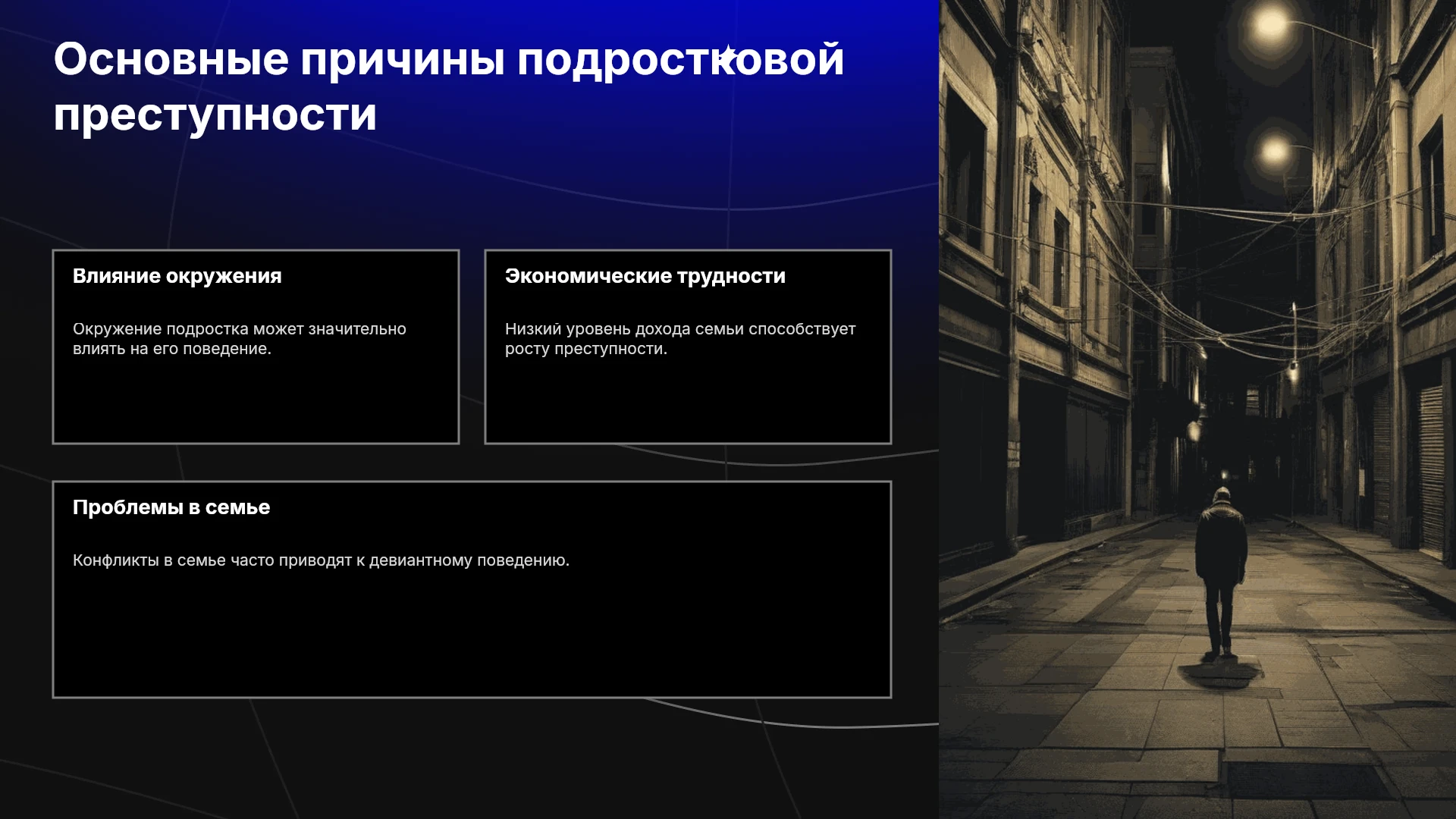 Основные причины подростковой преступности

Влияние окружения

Окружение подростка может значительно влиять на его поведение.

Экономические трудности

Низкий уровень дохода семьи способствует росту преступности.

Проблемы в семье

Конфликты в семье часто приводят к девиантному поведению.